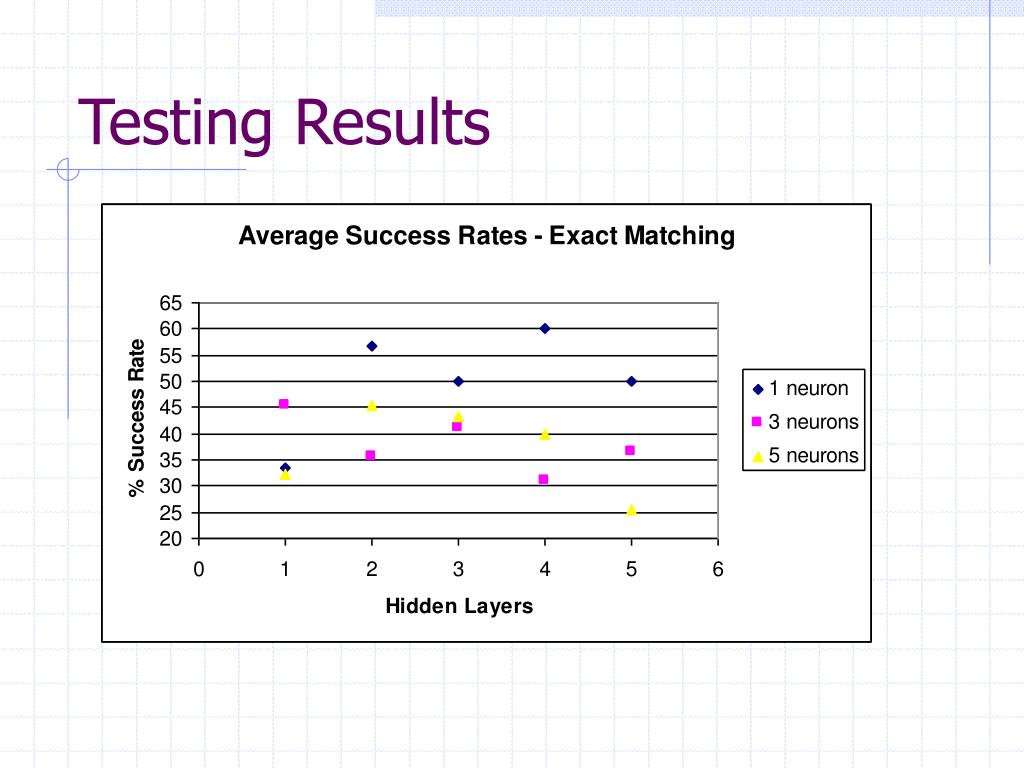 Testing Results

Average Success Rates - Exact Matching

% Success Rate

65
60
55
50
45
40
35
30
25
20

0 1 2 3 4 5 6

Hidden Layers

1 neuron
3 neurons
5 neurons